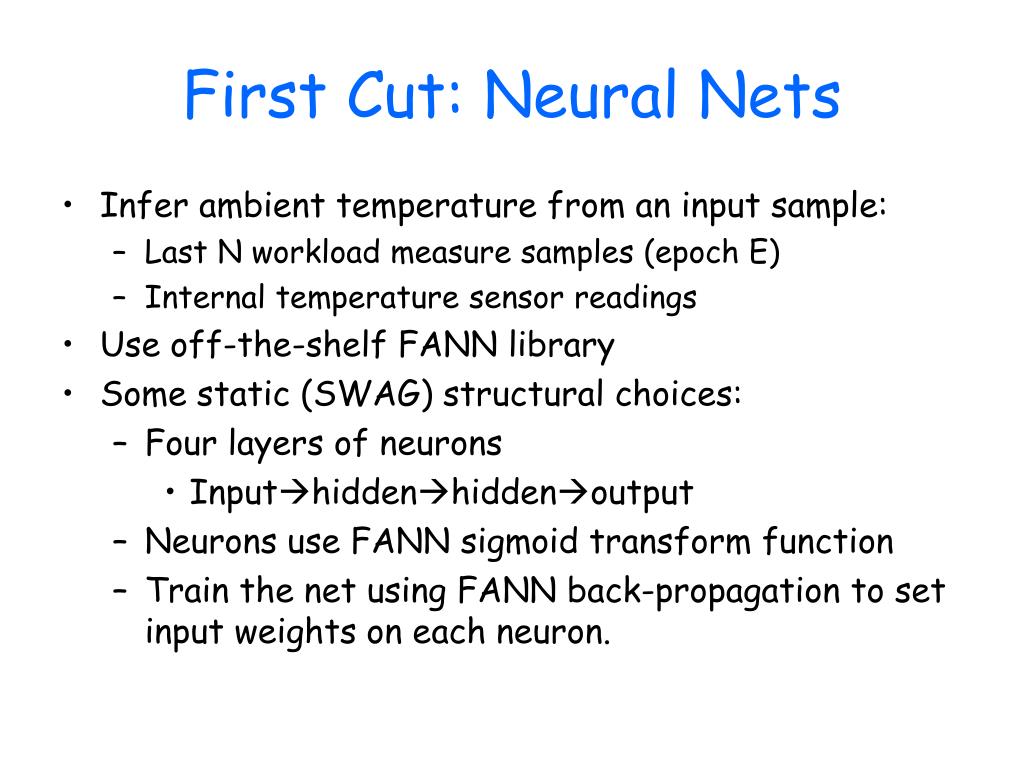 First Cut: Neural Nets

• Infer ambient temperature from an input sample:
– Last N workload measure samples (epoch E)
– Internal temperature sensor readings
• Use off-the-shelf FANN library
• Some static (SWAG) structural choices:
– Four layers of neurons
• Input→hidden→hidden→output
– Neurons use FANN sigmoid transform function
– Train the net using FANN back-propagation to set input weights on each neuron.